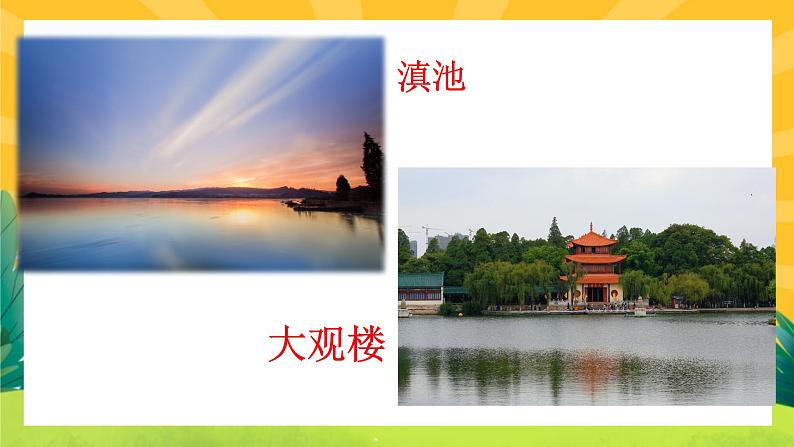 滇池

大观楼